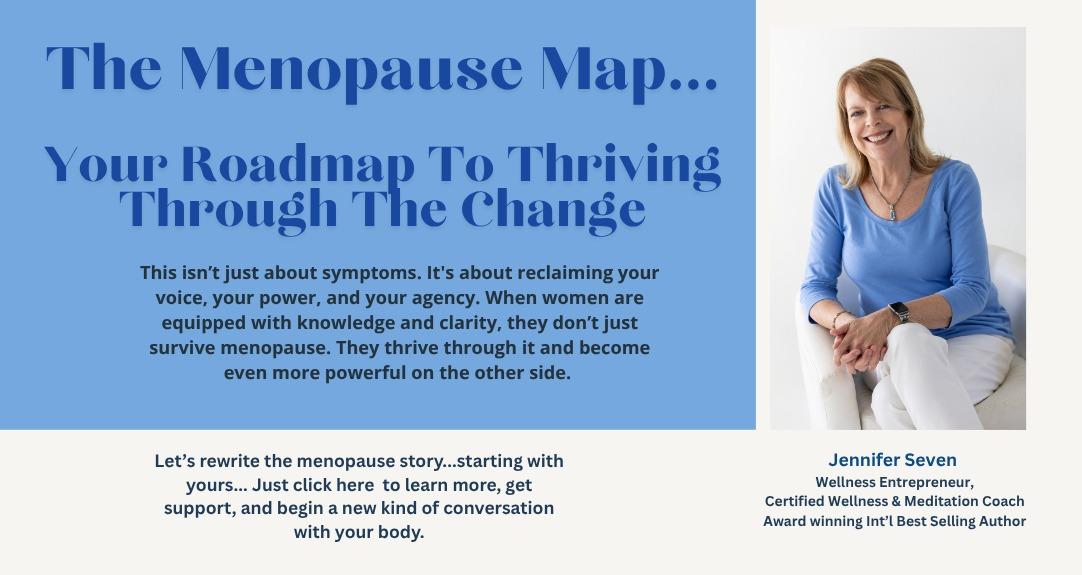 The Menopause Map...

Your Roadmap To Thriving Through The Change

This isn't just about symptoms. It's about reclaiming your voice, your power, and your agency. When women are equipped with knowledge and clarity, they don't just survive menopause. They thrive through it and become even more powerful on the other side.

Let's rewrite the menopause story...starting with yours... Just click here to learn more, get support, and begin a new kind of conversation with your body.

Jennifer Seven
Wellness Entrepreneur,
Certified Wellness & Meditation Coach
Award winning Int'l Best Selling Author